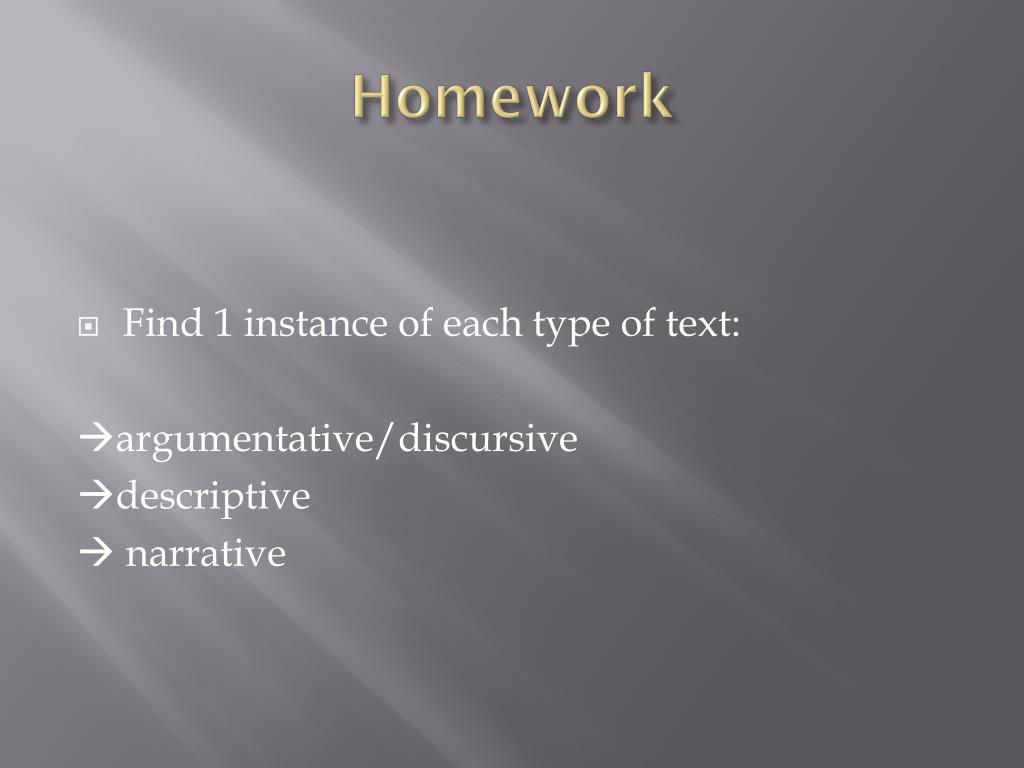 Homework

Find 1 instance of each type of text:

→argumentative/discursive
→descriptive
→ narrative